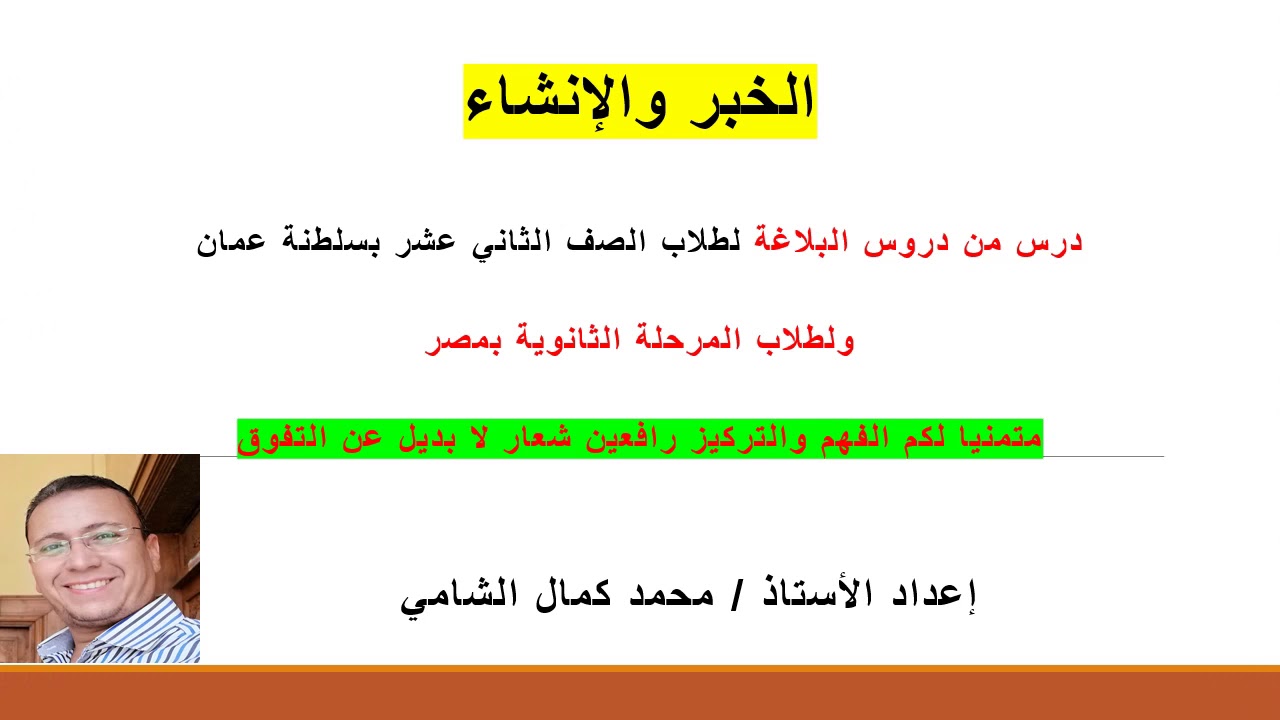 الخبر والإنشاء

درس من دروس البلاغة لطلاب الصف الثاني عشر بسلطنة عمان

ولطلاب المرحلة الثانوية بمصر

متمنيا لكم الفهم والتركيز رافعين شعار لا بديل عن التفوق

إعداد الأستاذ / محمد كمال الشامي